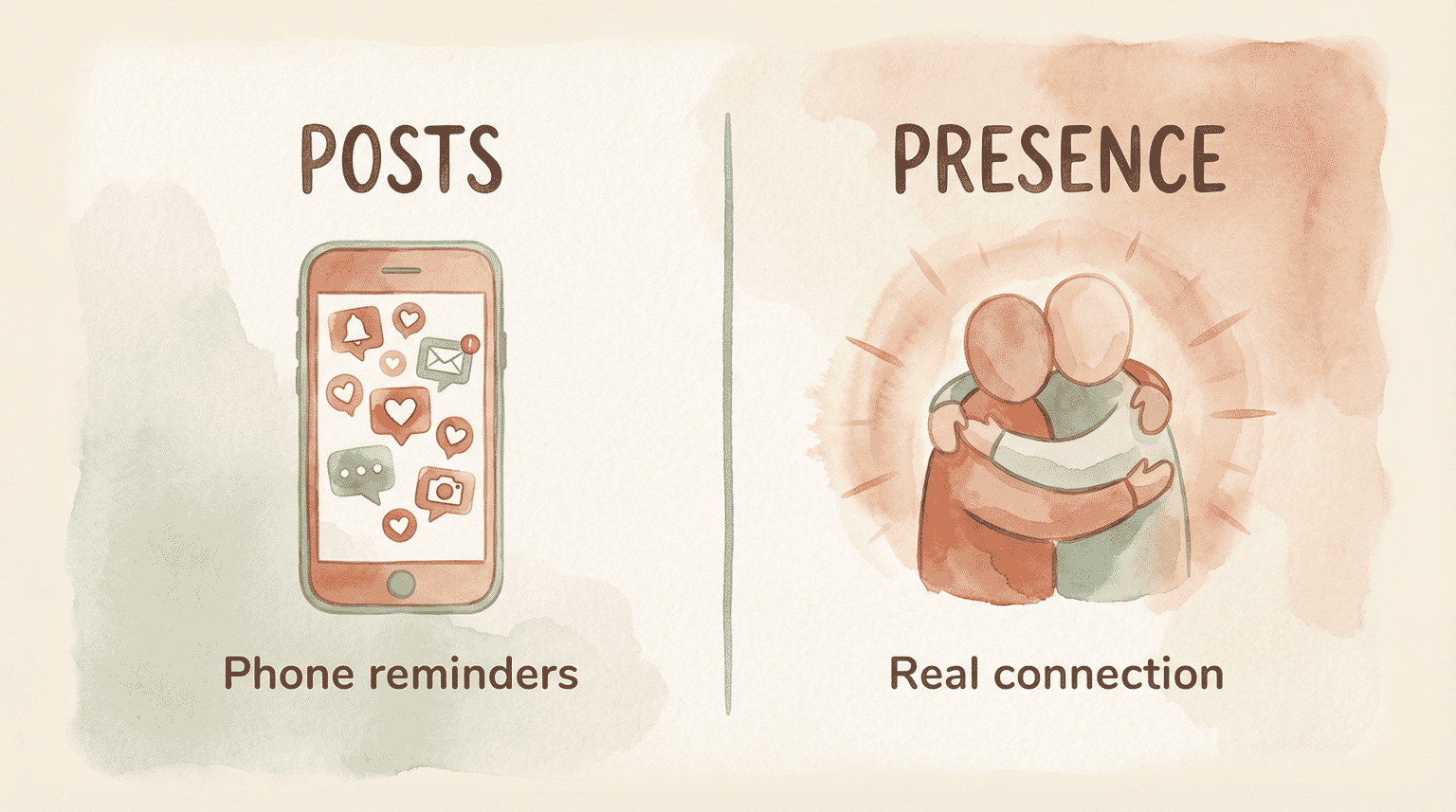 POSTS

Phone reminders

PRESENCE

Real connection